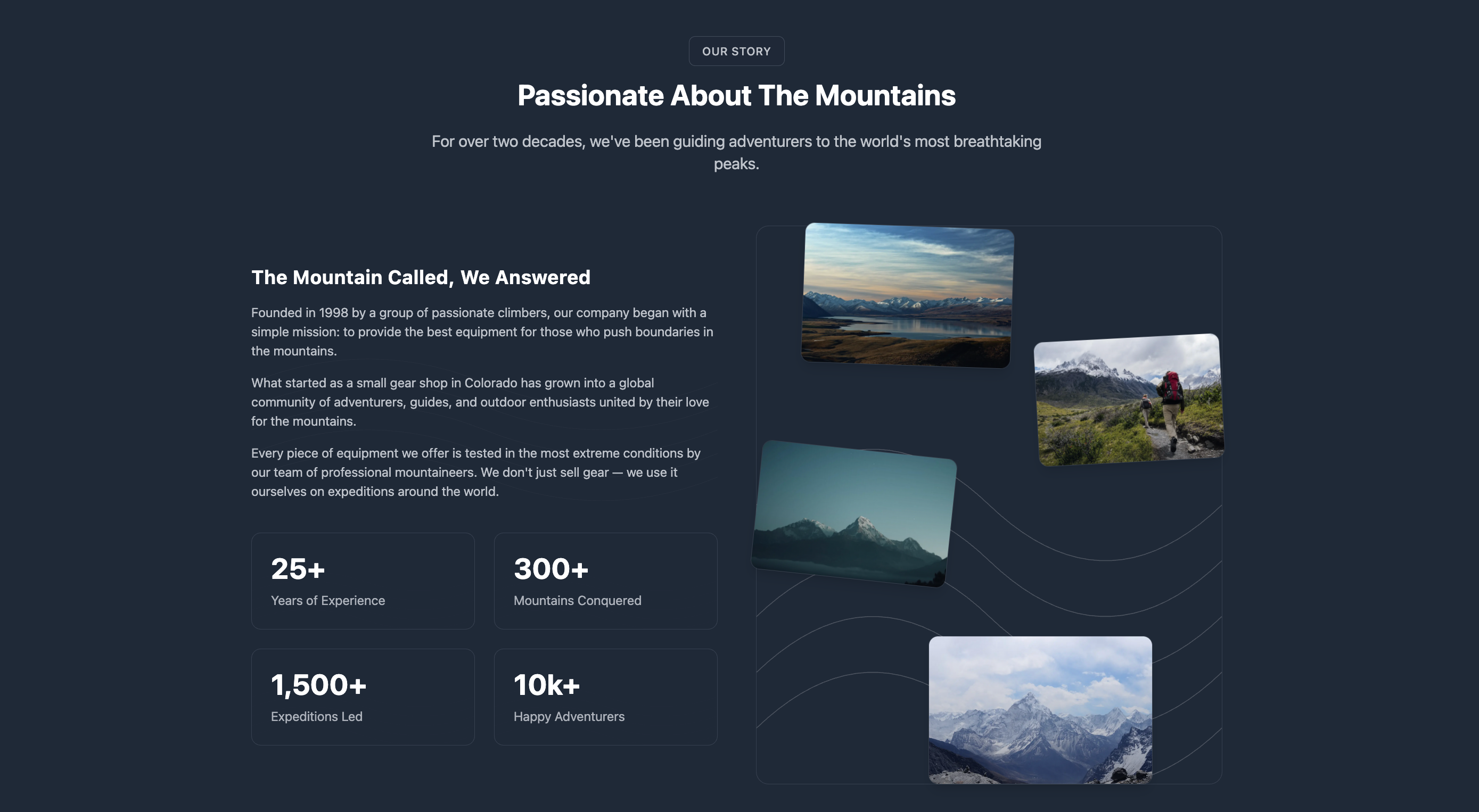 OUR STORY

Passionate About The Mountains

For over two decades, we've been guiding adventurers to the world's most breathtaking peaks.

The Mountain Called, We Answered

Founded in 1998 by a group of passionate climbers, our company began with a simple mission: to provide the best equipment for those who push boundaries in the mountains.

What started as a small gear shop in Colorado has grown into a global community of adventurers, guides, and outdoor enthusiasts united by their love for the mountains.

Every piece of equipment we offer is tested in the most extreme conditions by our team of professional mountaineers. We don't just sell gear — we use it ourselves on expeditions around the world.

25+
Years of Experience

300+
Mountains Conquered

1,500+
Expeditions Led

10k+
Happy Adventurers